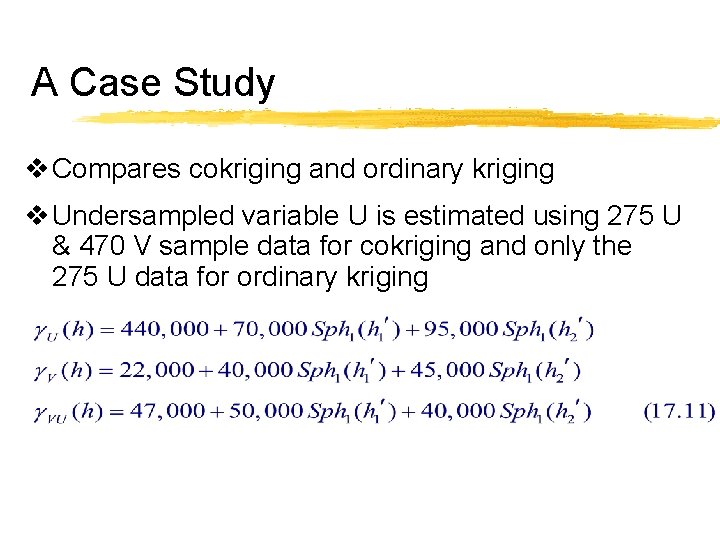 A Case Study

❖ Compares cokriging and ordinary kriging

❖ Undersampled variable U is estimated using 275 U & 470 V sample data for cokriging and only the 275 U data for ordinary kriging

$\gamma_U(h) = 440,000 + 70,000\,Sph_1(h_1') + 95,000\,Sph_1(h_2')$

$\gamma_V(h) = 22,000 + 40,000\,Sph_1(h_1') + 45,000\,Sph_1(h_2')$

$\gamma_{VU}(h) = 47,000 + 50,000\,Sph_1(h_1') + 40,000\,Sph_1(h_2')$ (17.11)